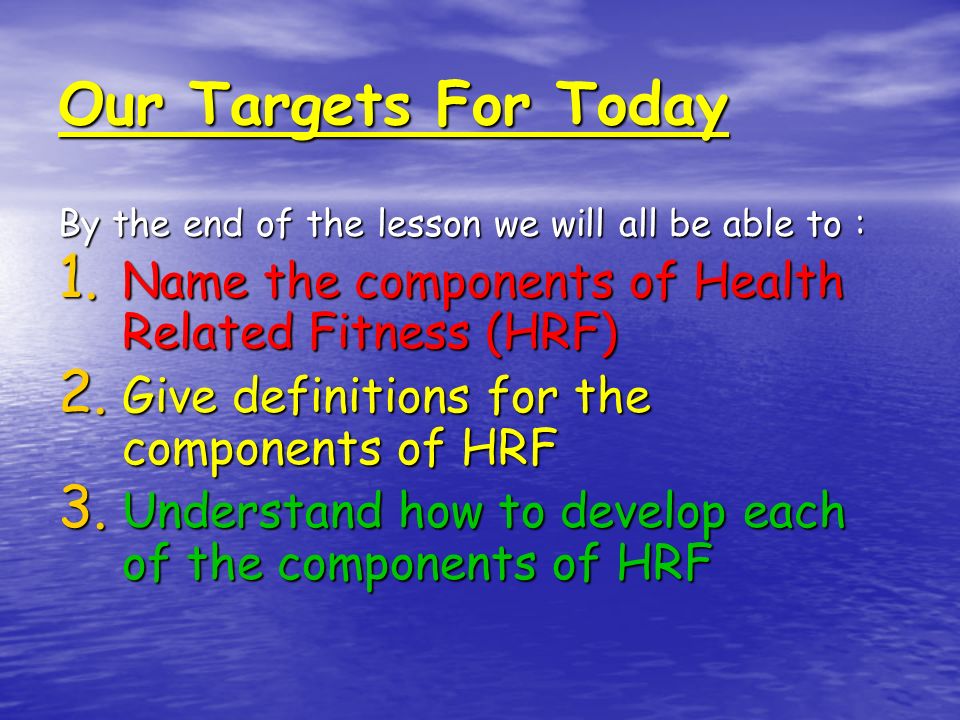 Our Targets For Today

By the end of the lesson we will all be able to :

1. Name the components of Health Related Fitness (HRF)
2. Give definitions for the components of HRF
3. Understand how to develop each of the components of HRF